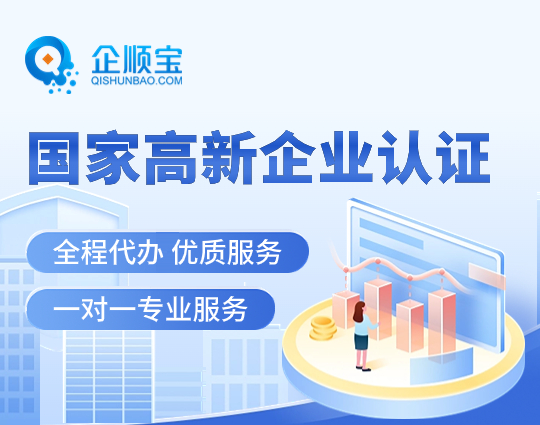 企顺宝
QISHUNBAO.COM

国家高新企业认证

全程代办 优质服务

一对一专业服务